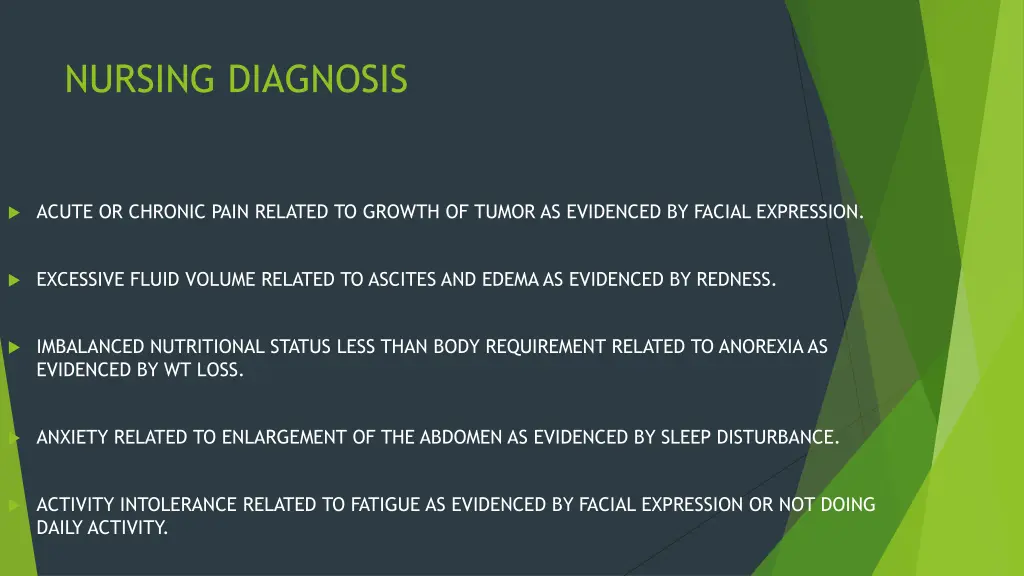 NURSING DIAGNOSIS

ACUTE OR CHRONIC PAIN RELATED TO GROWTH OF TUMOR AS EVIDENCED BY FACIAL EXPRESSION.

EXCESSIVE FLUID VOLUME RELATED TO ASCITES AND EDEMA AS EVIDENCED BY REDNESS.

IMBALANCED NUTRITIONAL STATUS LESS THAN BODY REQUIREMENT RELATED TO ANOREXIA AS EVIDENCED BY WT LOSS.

ANXIETY RELATED TO ENLARGEMENT OF THE ABDOMEN AS EVIDENCED BY SLEEP DISTURBANCE.

ACTIVITY INTOLERANCE RELATED TO FATIGUE AS EVIDENCED BY FACIAL EXPRESSION OR NOT DOING DAILY ACTIVITY.